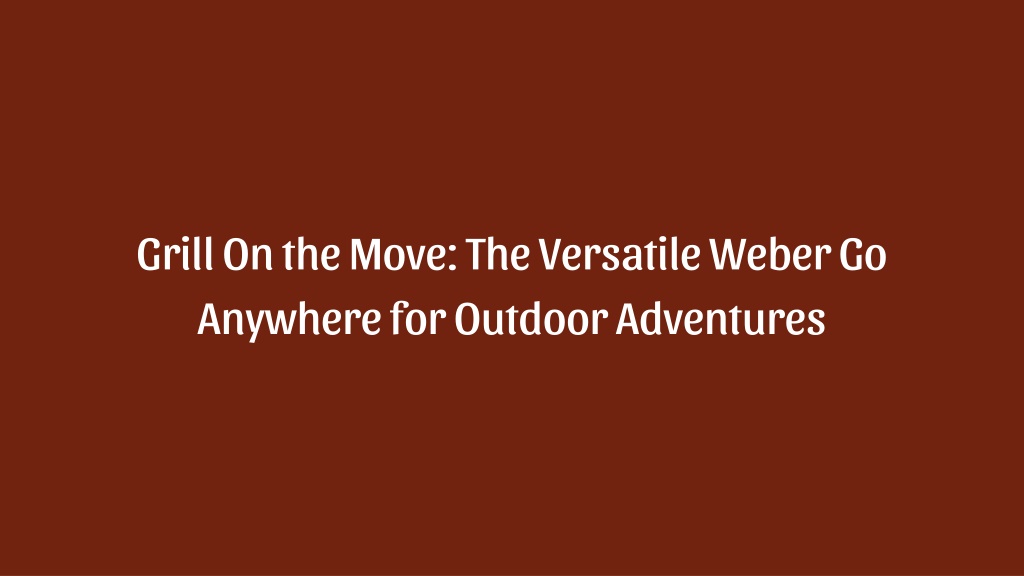 Grill On the Move: The Versatile Weber Go Anywhere for Outdoor Adventures